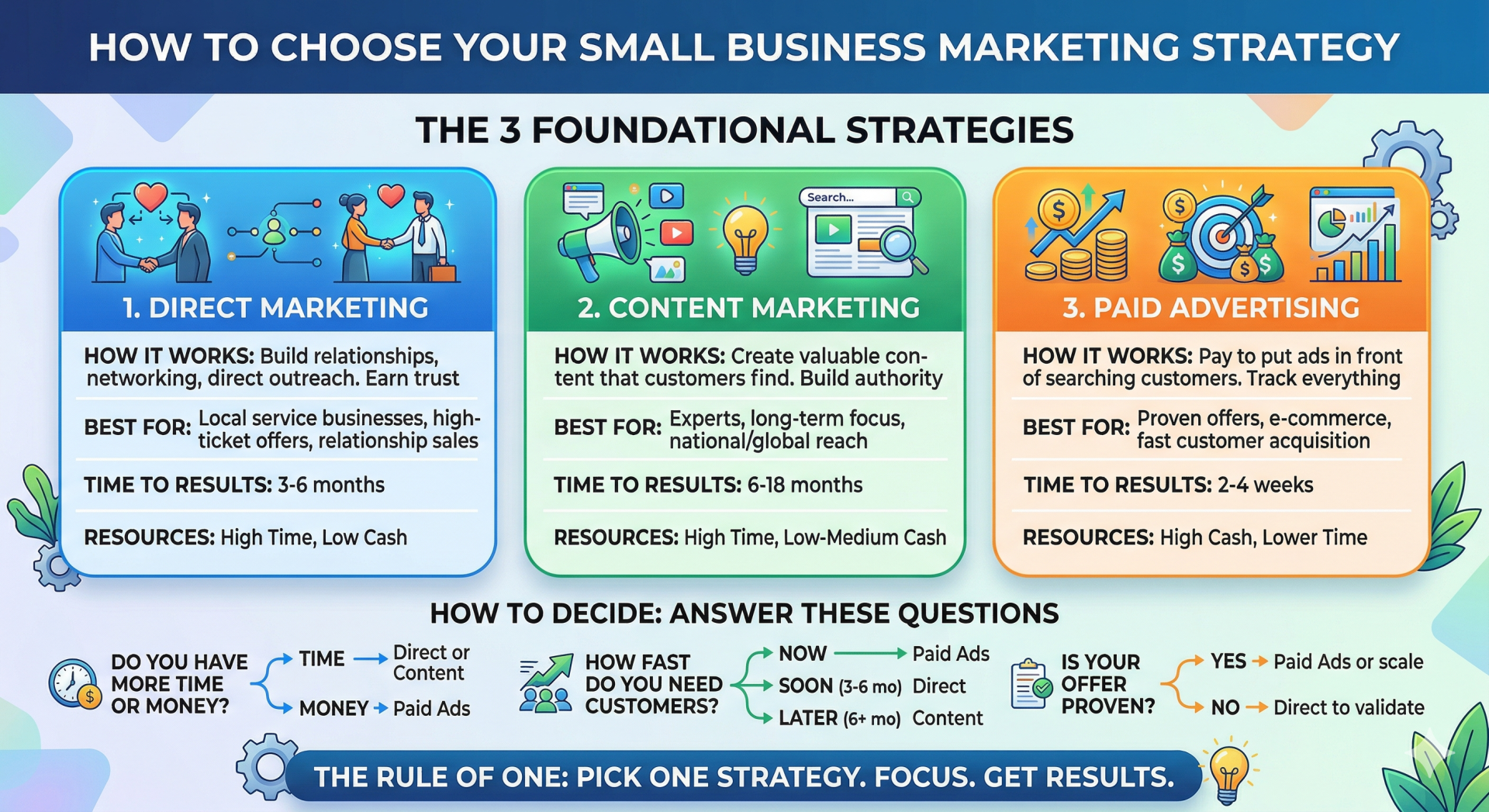 HOW TO CHOOSE YOUR SMALL BUSINESS MARKETING STRATEGY

THE 3 FOUNDATIONAL STRATEGIES

1. DIRECT MARKETING

HOW IT WORKS: Build relationships, networking, direct outreach. Earn trust

BEST FOR: Local service businesses, high-ticket offers, relationship sales

TIME TO RESULTS: 3-6 months

RESOURCES: High Time, Low Cash

Search...

2. CONTENT MARKETING

HOW IT WORKS: Create valuable content that customers find. Build authority

BEST FOR: Experts, long-term focus, national/global reach

TIME TO RESULTS: 6-18 months

RESOURCES: High Time, Low-Medium Cash

3. PAID ADVERTISING

HOW IT WORKS: Pay to put ads in front of searching customers. Track everything

BEST FOR: Proven offers, e-commerce, fast customer acquisition

TIME TO RESULTS: 2-4 weeks

RESOURCES: High Cash, Lower Time

HOW TO DECIDE: ANSWER THESE QUESTIONS

DO YOU HAVE MORE TIME OR MONEY?
TIME → Direct or Content
MONEY → Paid Ads

HOW FAST DO YOU NEED CUSTOMERS?
NOW → Paid Ads
SOON (3-6 mo) Direct
LATER (6+ mo) Content

IS YOUR OFFER PROVEN?
YES → Paid Ads or scale
NO → Direct to validate

THE RULE OF ONE: PICK ONE STRATEGY. FOCUS. GET RESULTS.